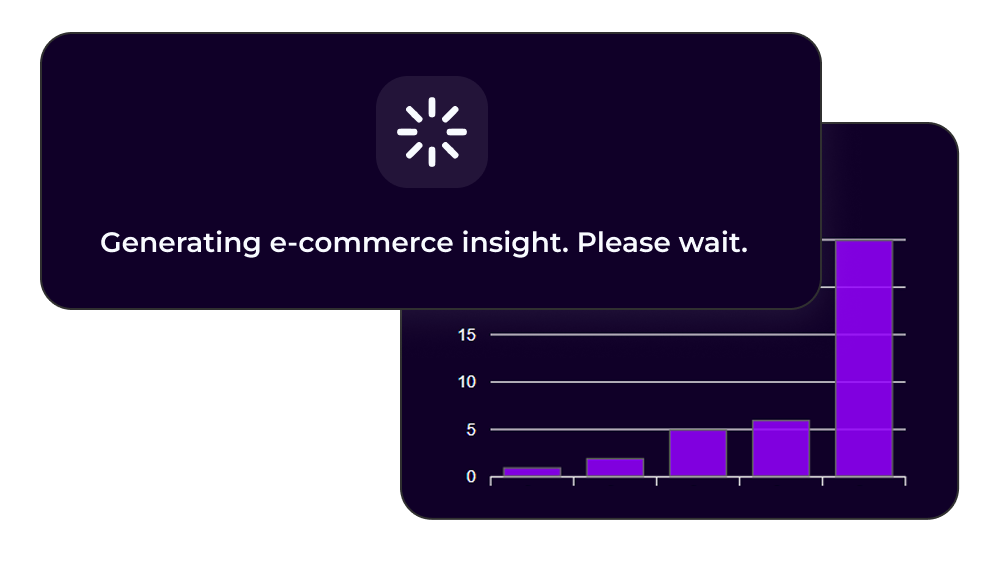 Generating e-commerce insight. Please wait.

15
10
5
0